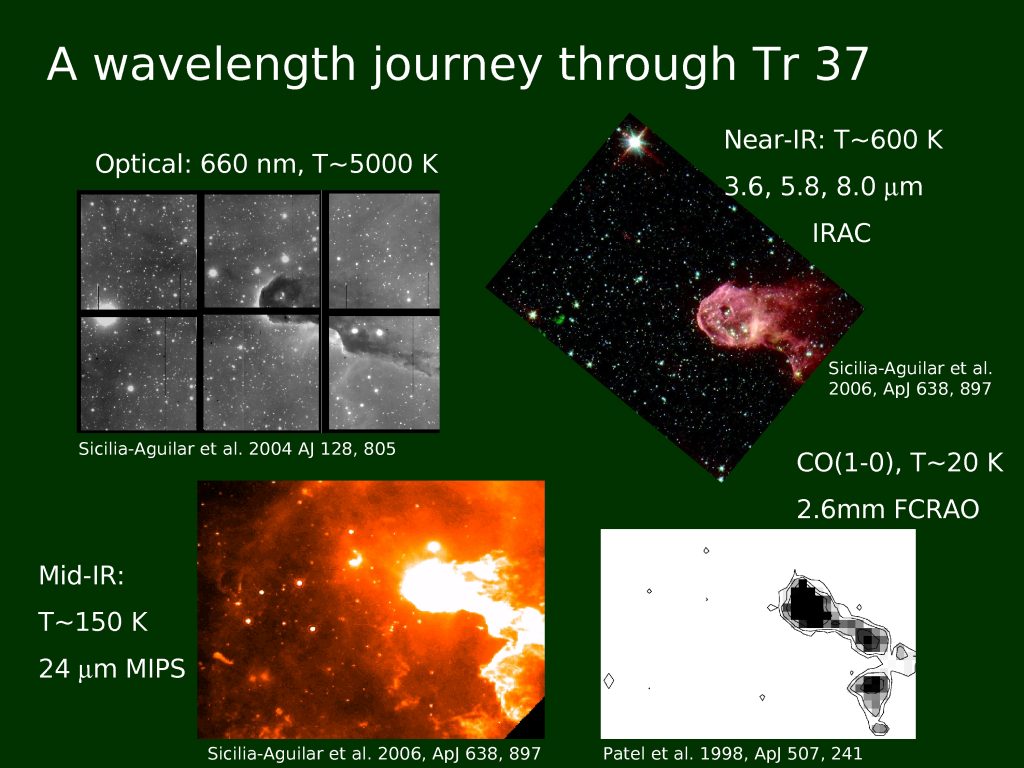 A wavelength journey through Tr 37

Optical: 660 nm, T~5000 K

Sicilia-Aguilar et al. 2004 AJ 128, 805

Near-IR: T~600 K

3.6, 5.8, 8.0 $\mu$m

IRAC

Sicilia-Aguilar et al. 2006, ApJ 638, 897

CO(1-0), T~20 K

2.6mm FCRAO

Mid-IR:

T~150 K

24 $\mu$m MIPS

Sicilia-Aguilar et al. 2006, ApJ 638, 897

Patel et al. 1998, ApJ 507, 241